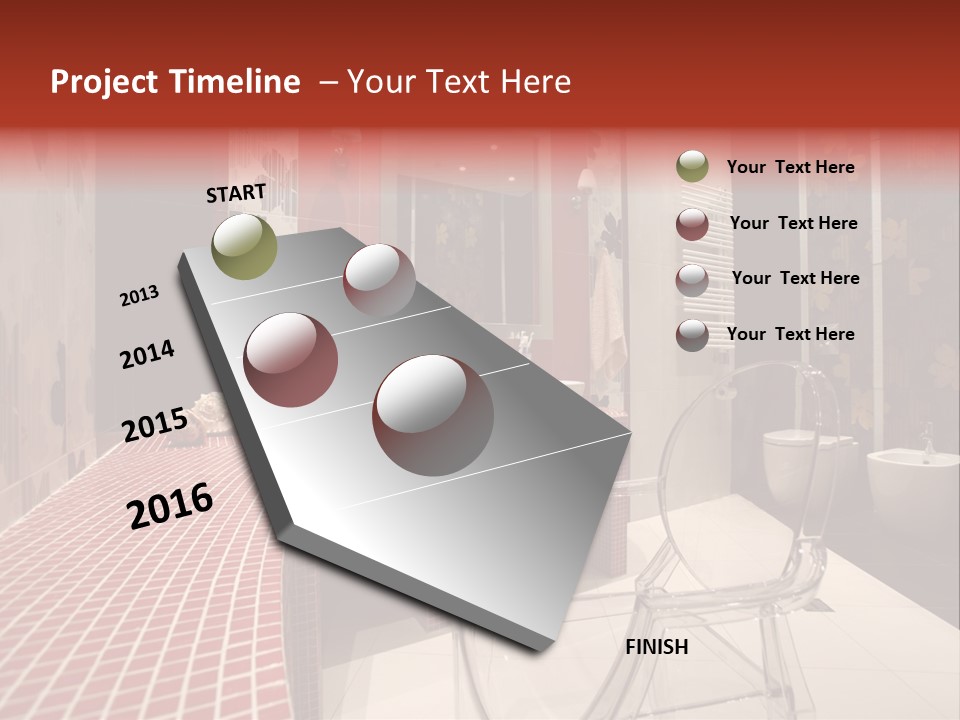 Project Timeline – Your Text Here

START

2013

2014

2015

2016

FINISH

Your Text Here

Your Text Here

Your Text Here

Your Text Here